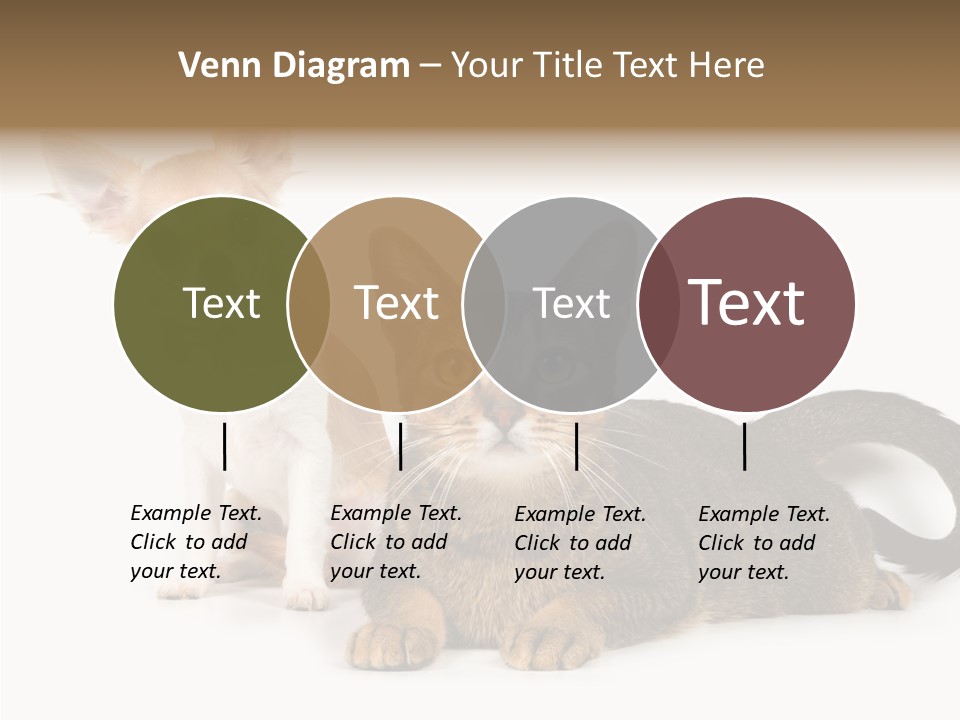 Venn Diagram – Your Title Text Here

Text

Text

Text

Text

Example Text. Click to add your text.

Example Text. Click to add your text.

Example Text. Click to add your text.

Example Text. Click to add your text.